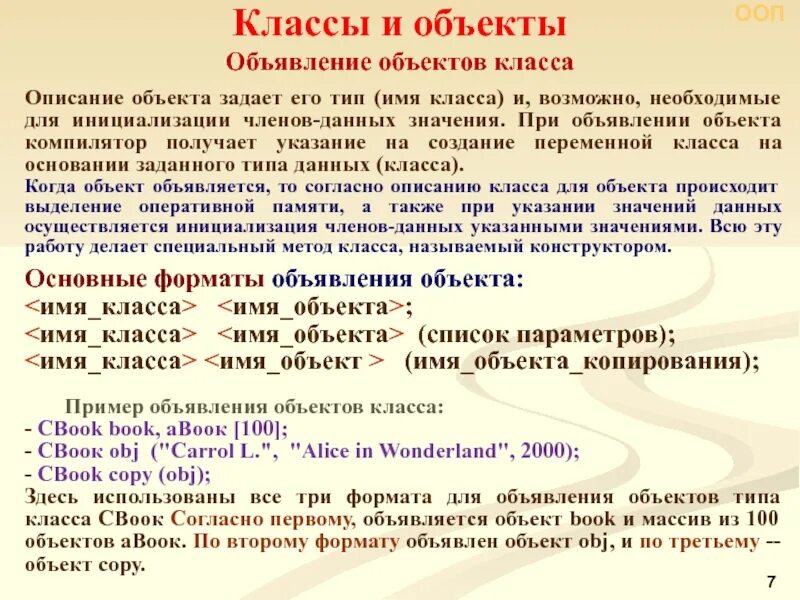 Классы и объекты

ООП

Объявление объектов класса

Описание объекта задает его тип (имя класса) и, возможно, необходимые для инициализации членов-данных значения. При объявлении объекта компилятор получает указание на создание переменной класса на основании заданного типа данных (класса).

Когда объект объявляется, то согласно описанию класса для объекта происходит выделение оперативной памяти, а также при указании значений данных осуществляется инициализация членов-данных указанными значениями. Всю эту работу делает специальный метод класса, называемый конструктором.

Основные форматы объявления объекта:
<имя_класса> <имя_объекта>;
<имя_класса> <имя_объекта> (список параметров);
<имя_класса> <имя_объект > (имя_объекта_копирования);

Пример объявления объектов класса:
- CBook book, aBook [100];
- CBook obj ("Carrol L.", "Alice in Wonderland", 2000);
- CBook copy (obj);
Здесь использованы все три формата для объявления объектов типа класса CBook Согласно первому, объявляется объект book и массив из 100 объектов aBook. По второму формату объявлен объект obj, и по третьему -- объект copy.

7